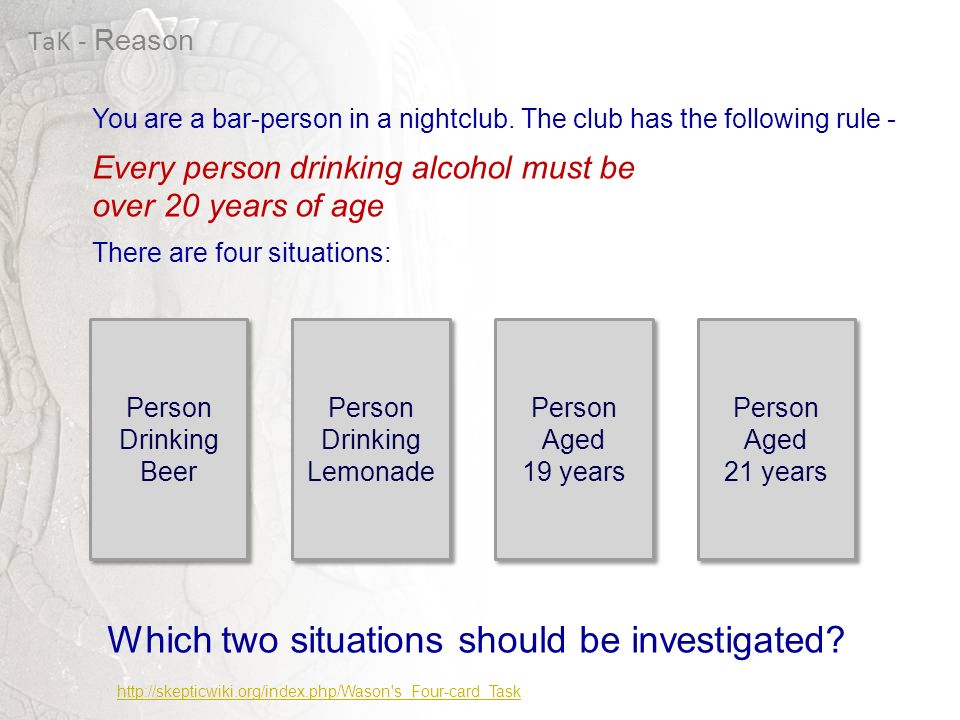 TaK - Reason

You are a bar-person in a nightclub. The club has the following rule -

Every person drinking alcohol must be over 20 years of age

There are four situations:

Person Drinking Beer

Person Drinking Lemonade

Person Aged 19 years

Person Aged 21 years

Which two situations should be investigated?

http://skepticwiki.org/index.php/Wason's_Four-card_Task